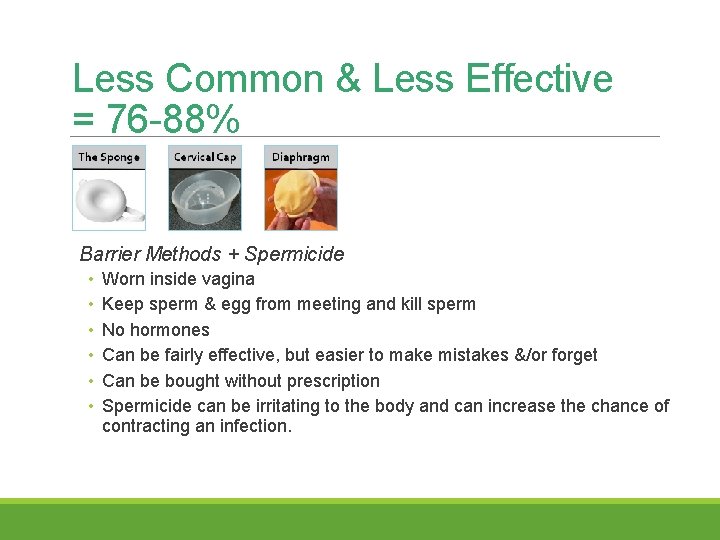 Less Common & Less Effective = 76-88%

The Sponge

Cervical Cap

Diaphragm

Barrier Methods + Spermicide

• Worn inside vagina
• Keep sperm & egg from meeting and kill sperm
• No hormones
• Can be fairly effective, but easier to make mistakes &/or forget
• Can be bought without prescription
• Spermicide can be irritating to the body and can increase the chance of contracting an infection.